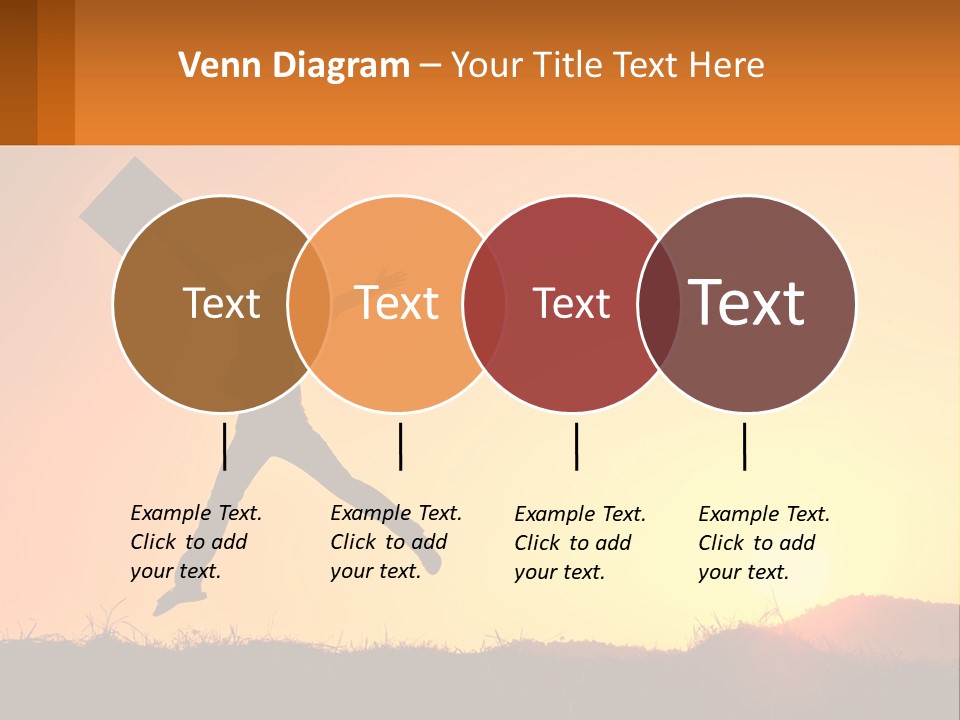 Venn Diagram – Your Title Text Here

Text

Text

Text

Text

Example Text. Click to add your text.

Example Text. Click to add your text.

Example Text. Click to add your text.

Example Text. Click to add your text.